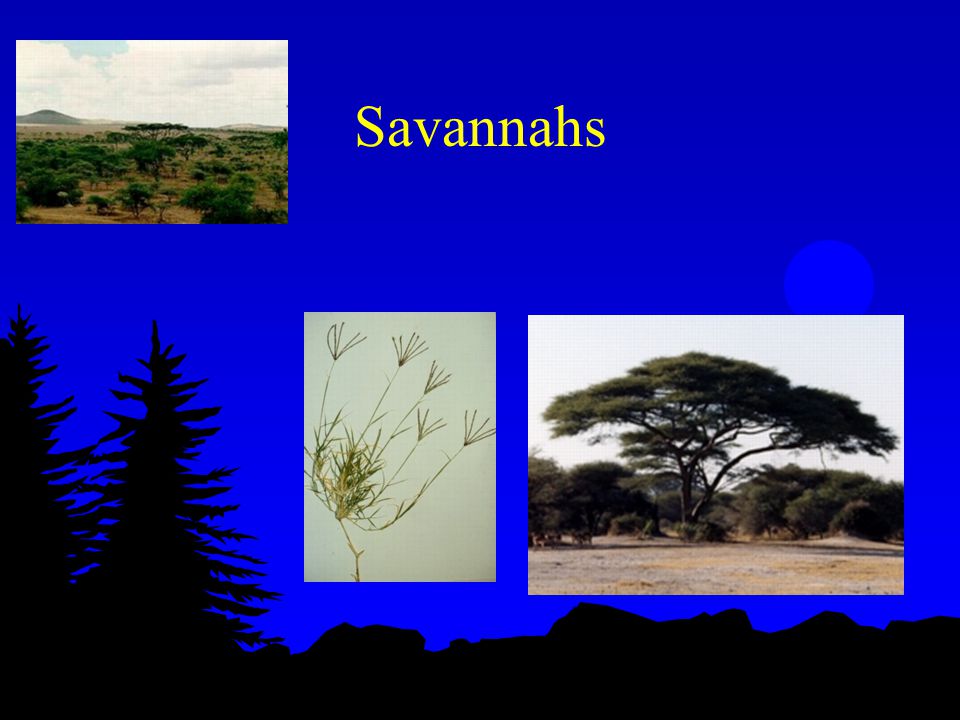 Savannahs